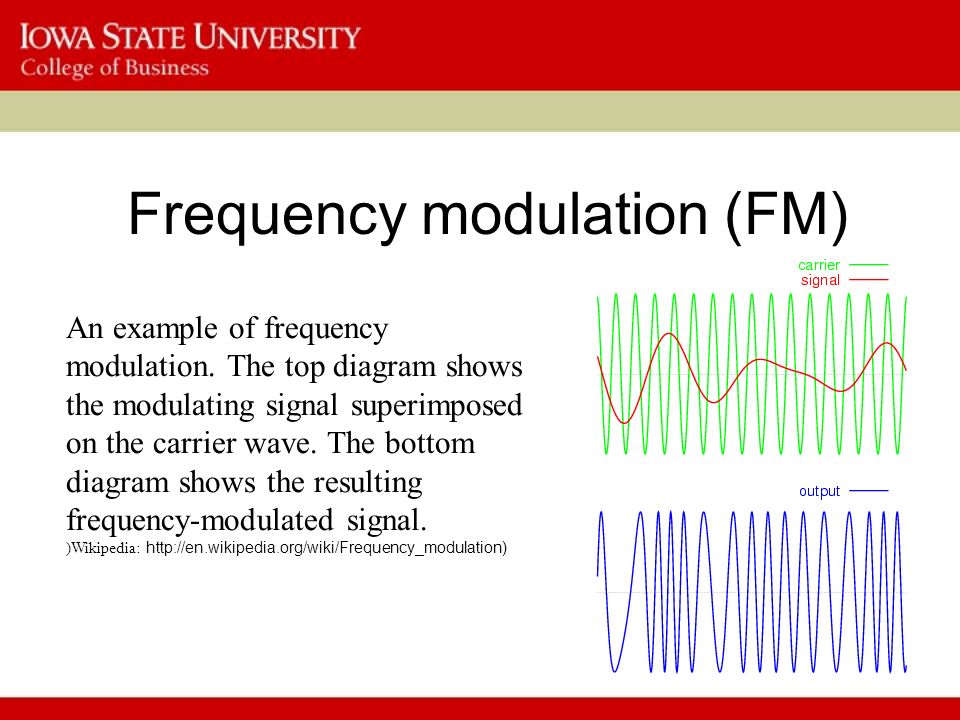 IOWA STATE UNIVERSITY
College of Business

Frequency modulation (FM)

An example of frequency modulation. The top diagram shows the modulating signal superimposed on the carrier wave. The bottom diagram shows the resulting frequency-modulated signal.
)Wikipedia: http://en.wikipedia.org/wiki/Frequency_modulation)

carrier
signal

output